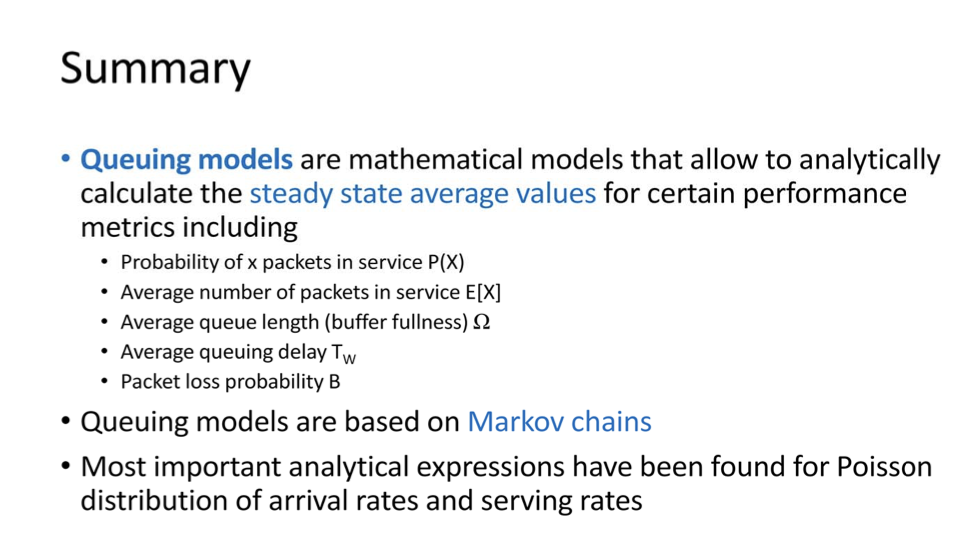 Summary

• Queuing models are mathematical models that allow to analytically calculate the steady state average values for certain performance metrics including
  • Probability of x packets in service P(X)
  • Average number of packets in service E[X]
  • Average queue length (buffer fullness) $\Omega$
  • Average queuing delay $T_W$
  • Packet loss probability B
• Queuing models are based on Markov chains
• Most important analytical expressions have been found for Poisson distribution of arrival rates and serving rates